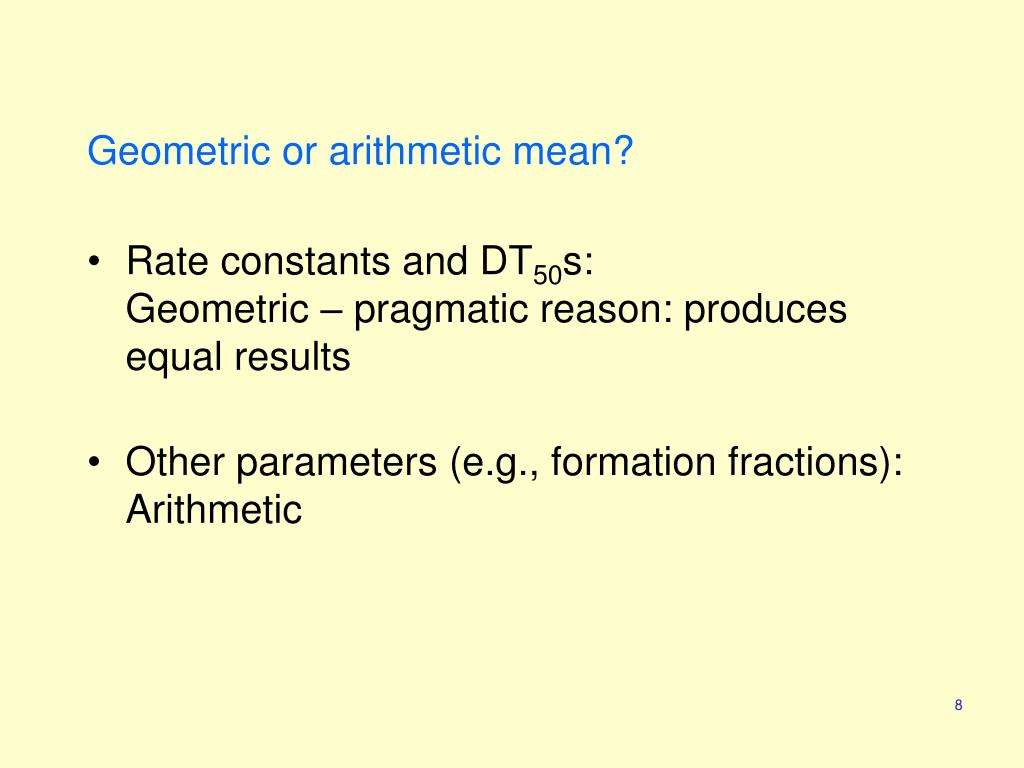 Geometric or arithmetic mean?

• Rate constants and $DT_{50}$s:
Geometric – pragmatic reason: produces equal results

• Other parameters (e.g., formation fractions): Arithmetic

8